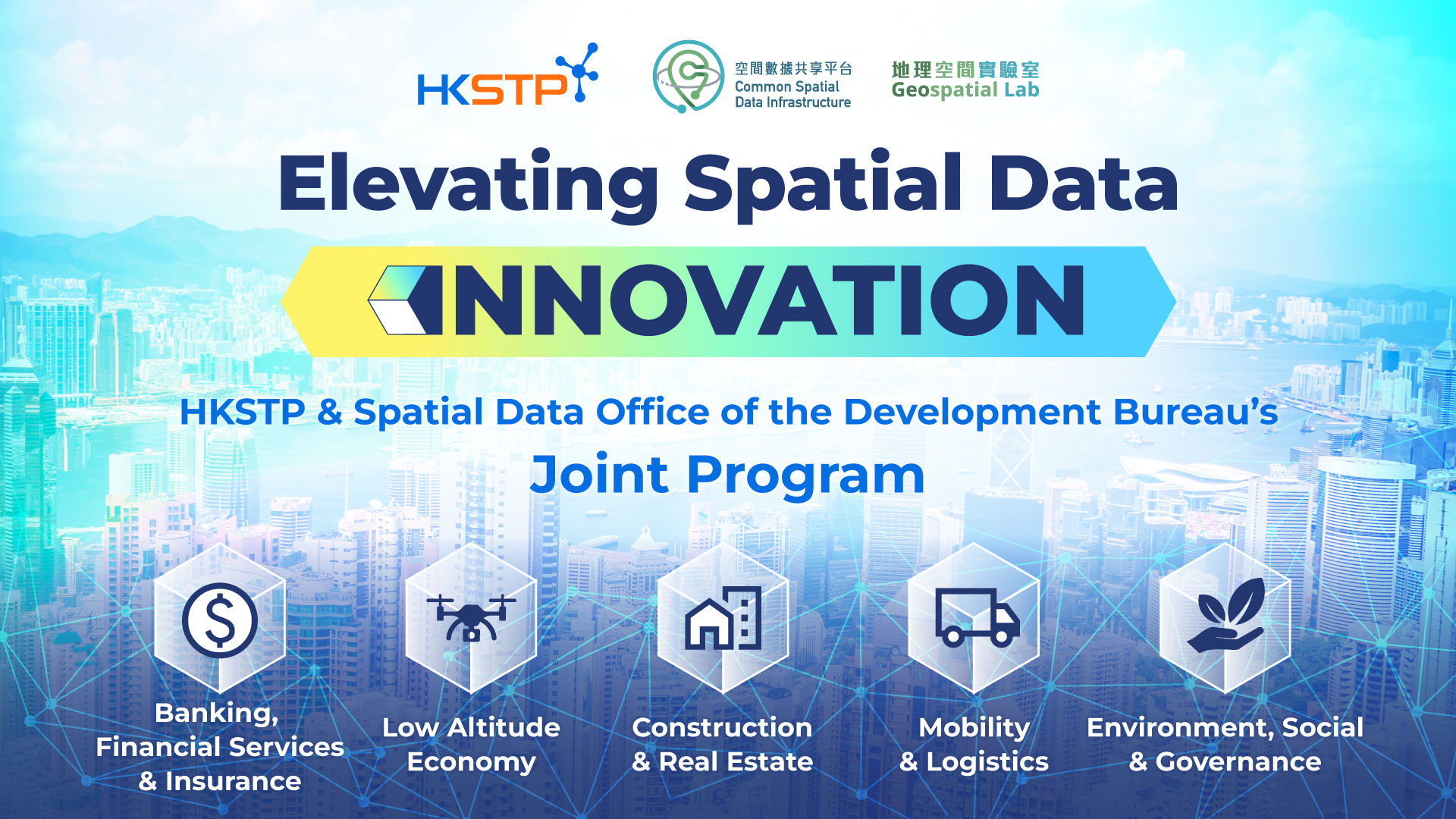 HKSTP

空間數據共享平台
Common Spatial
Data Infrastructure

地理空間實驗室
Geospatial Lab

Elevating Spatial Data

INNOVATION

HKSTP & Spatial Data Office of the Development Bureau's

Joint Program

Banking, Financial Services & Insurance

Low Altitude Economy

Construction & Real Estate

Mobility & Logistics

Environment, Social & Governance